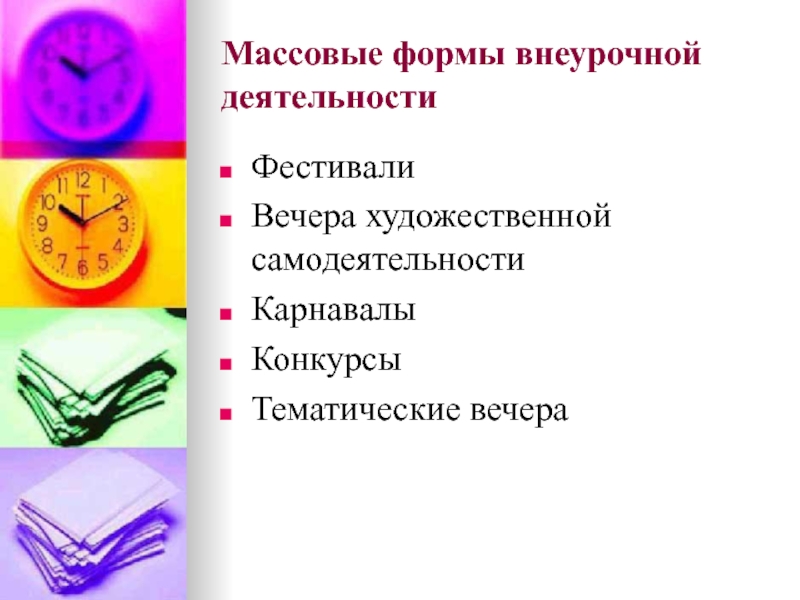 Массовые формы внеурочной деятельности

- Фестивали
- Вечера художественной самодеятельности
- Карнавалы
- Конкурсы
- Тематические вечера